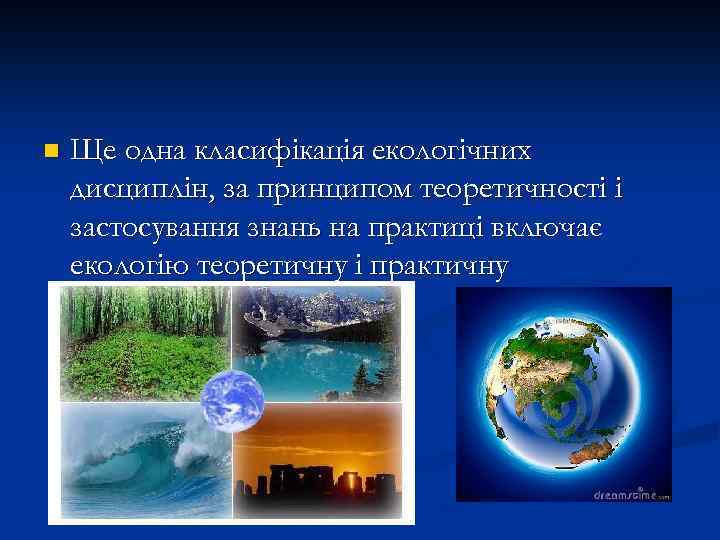 Ще одна класифікація екологічних дисциплін, за принципом теоретичності і застосування знань на практиці включає екологію теоретичну і практичну

dreamstime.com